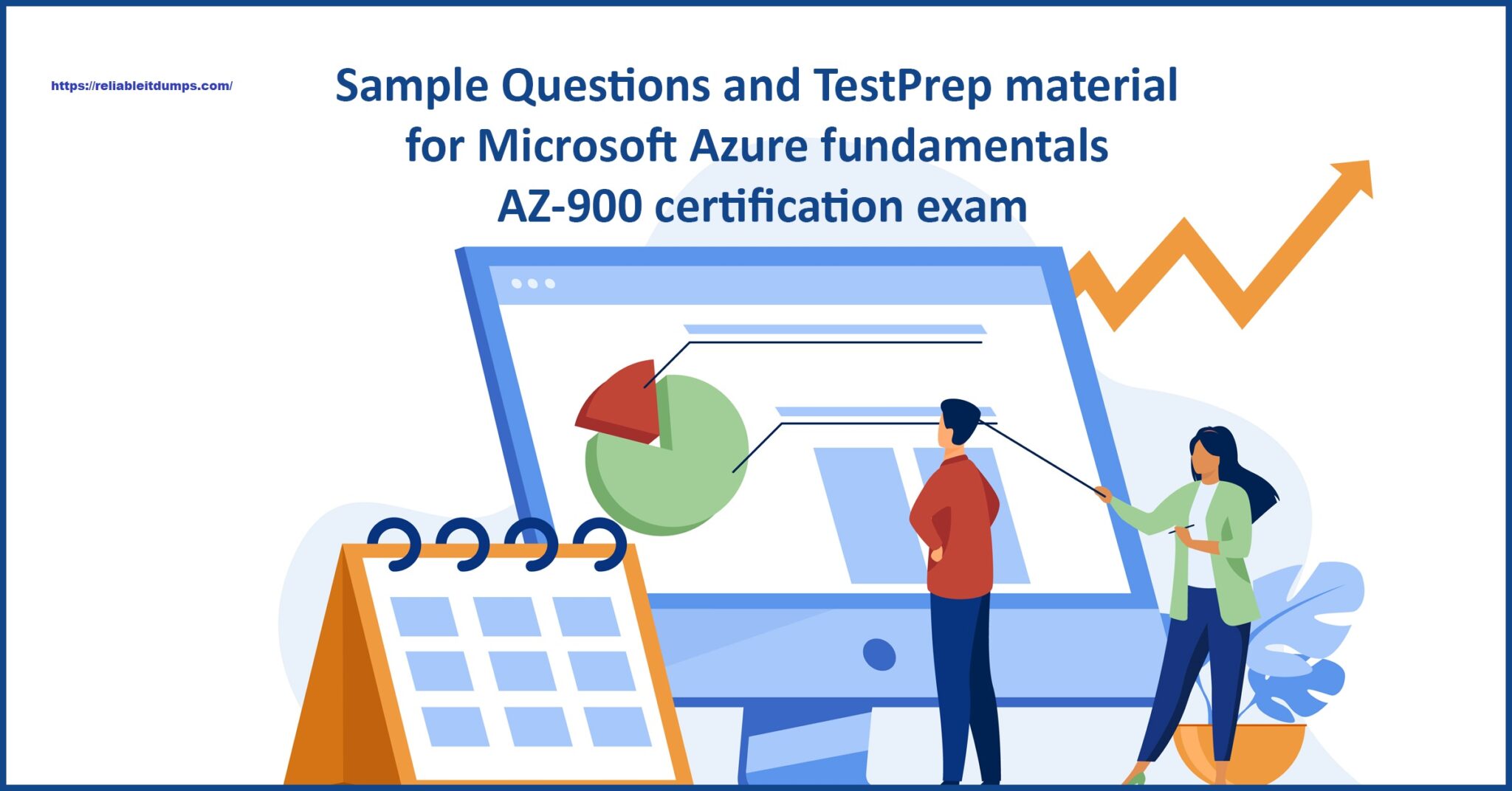 https://reliableitdumps.com/

Sample Questions and TestPrep material for Microsoft Azure fundamentals AZ-900 certification exam